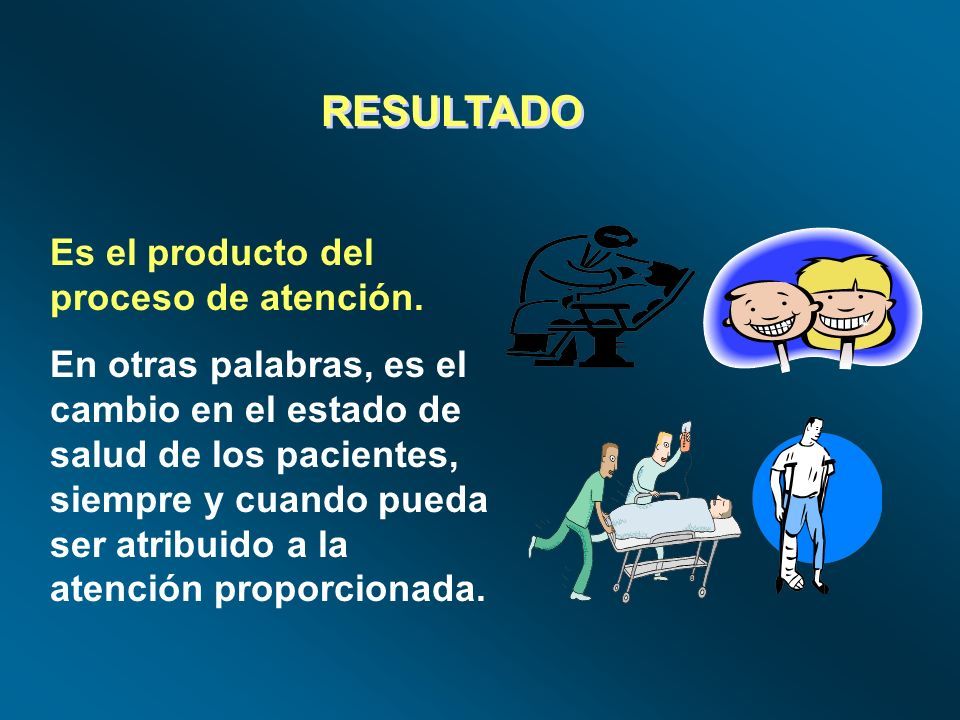 RESULTADO

Es el producto del proceso de atención.

En otras palabras, es el cambio en el estado de salud de los pacientes, siempre y cuando pueda ser atribuido a la atención proporcionada.